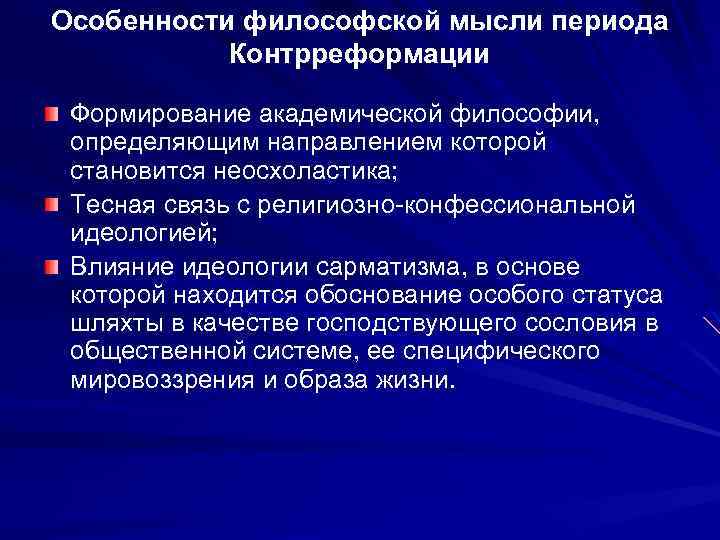 Особенности философской мысли периода Контрреформации

Формирование академической философии, определяющим направлением которой становится неосхоластика;

Тесная связь с религиозно-конфессиональной идеологией;

Влияние идеологии сарматизма, в основе которой находится обоснование особого статуса шляхты в качестве господствующего сословия в общественной системе, ее специфического мировоззрения и образа жизни.